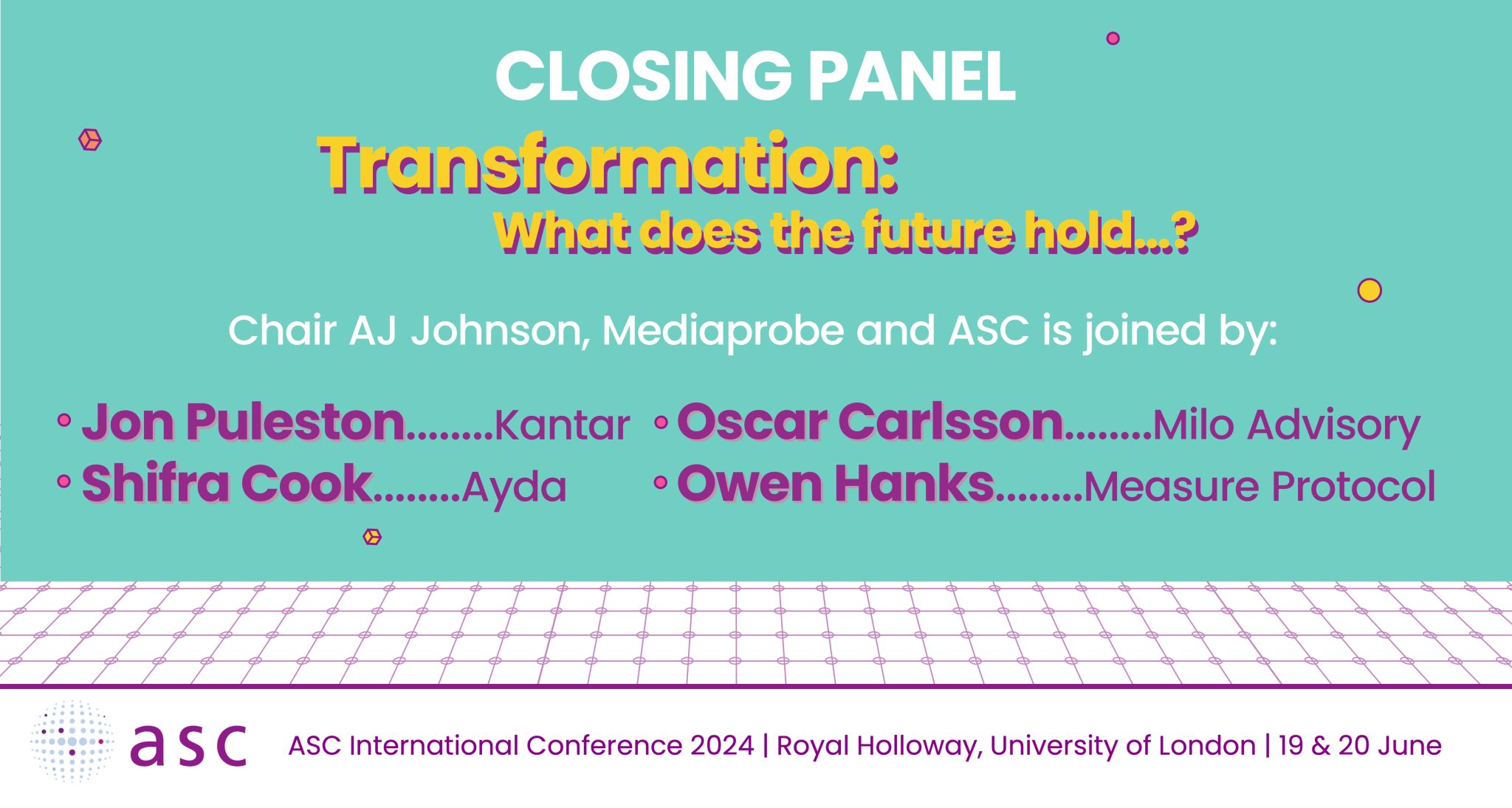 CLOSING PANEL

Transformation:
What does the future hold...?

Chair AJ Johnson, Mediaprobe and ASC is joined by:

• Jon Puleston........Kantar
• Shifra Cook........Ayda

• Oscar Carlsson........Milo Advisory
• Owen Hanks........Measure Protocol

asc

ASC International Conference 2024 | Royal Holloway, University of London | 19 & 20 June